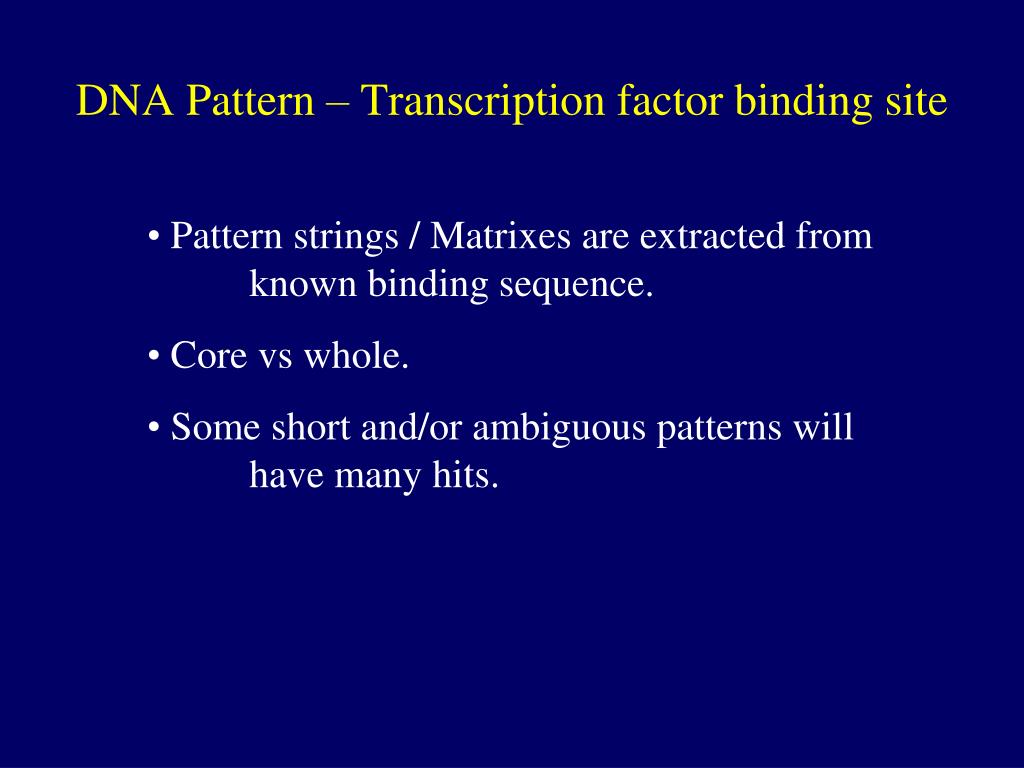 DNA Pattern – Transcription factor binding site

• Pattern strings / Matrixes are extracted from known binding sequence.

• Core vs whole.

• Some short and/or ambiguous patterns will have many hits.